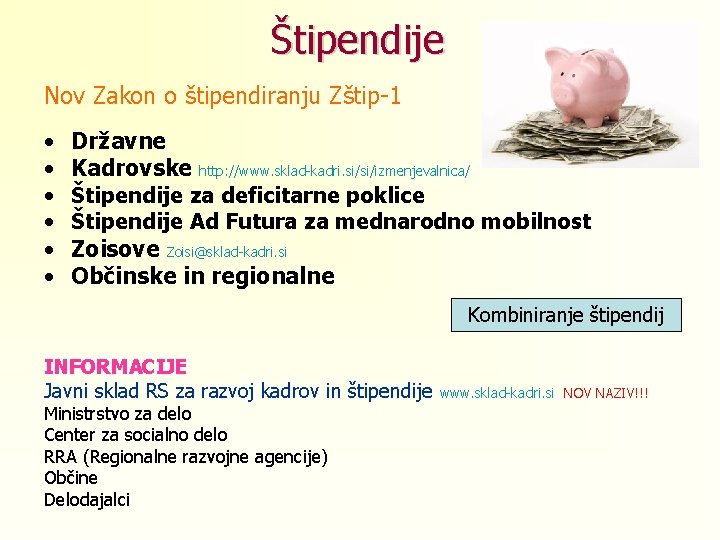 Štipendije

Nov Zakon o štipendiranju Zštip-1

• Državne
• Kadrovske http://www.sklad-kadri.si/si/izmenjevalnica/
• Štipendije za deficitarne poklice
• Štipendije Ad Futura za mednarodno mobilnost
• Zoisove Zoisi@sklad-kadri.si
• Občinske in regionalne

Kombiniranje štipendij

INFORMACIJE
Javni sklad RS za razvoj kadrov in štipendije www.sklad-kadri.si NOV NAZIV!!!
Ministrstvo za delo
Center za socialno delo
RRA (Regionalne razvojne agencije)
Občine
Delodajalci